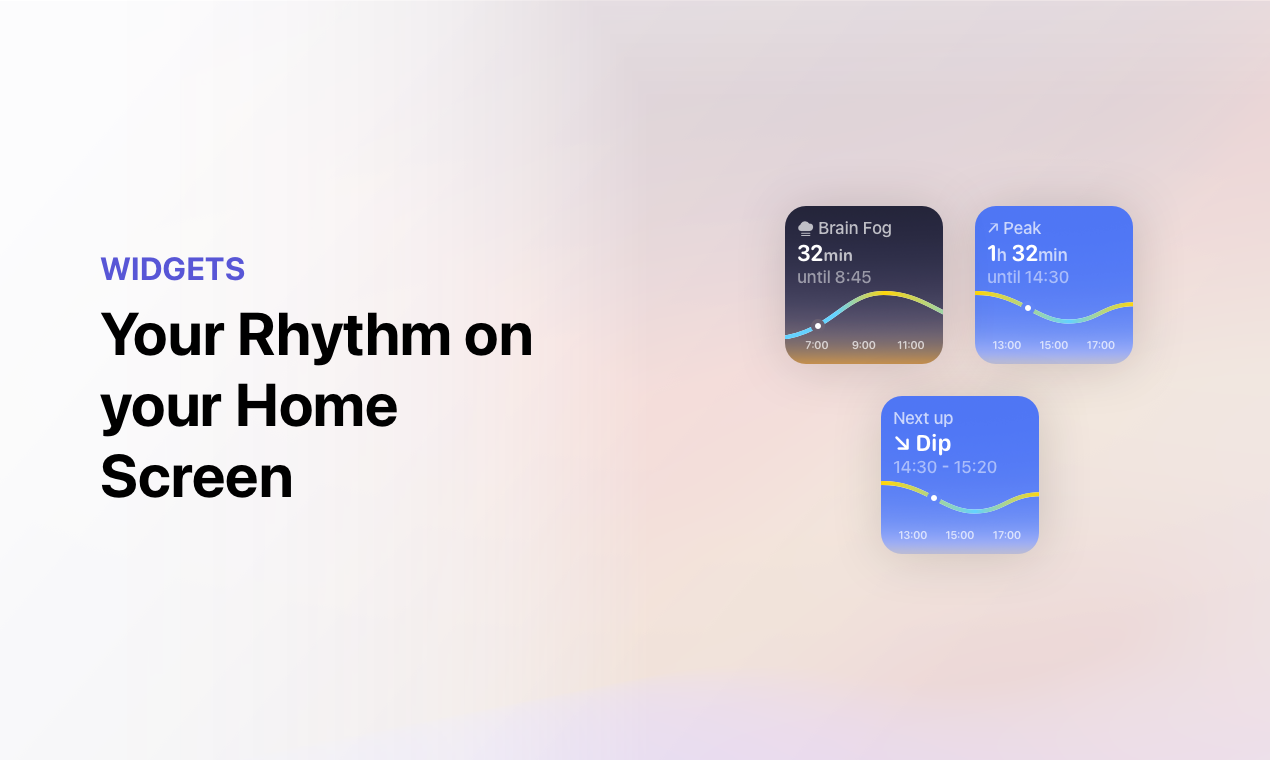 WIDGETS

Your Rhythm on your Home Screen

Brain Fog
32min
until 8:45
7:00 9:00 11:00

↗ Peak
1h 32min
until 14:30
13:00 15:00 17:00

Next up
↘ Dip
14:30 - 15:20
13:00 15:00 17:00